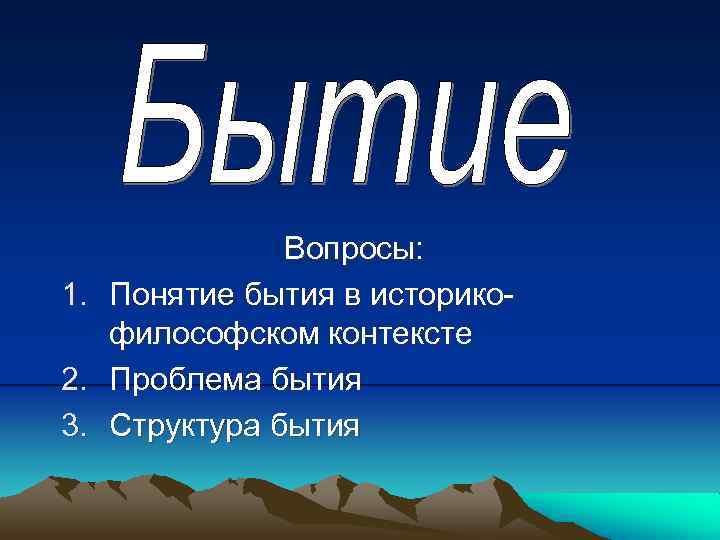 Бытие

Вопросы:

1. Понятие бытия в историко-философском контексте
2. Проблема бытия
3. Структура бытия